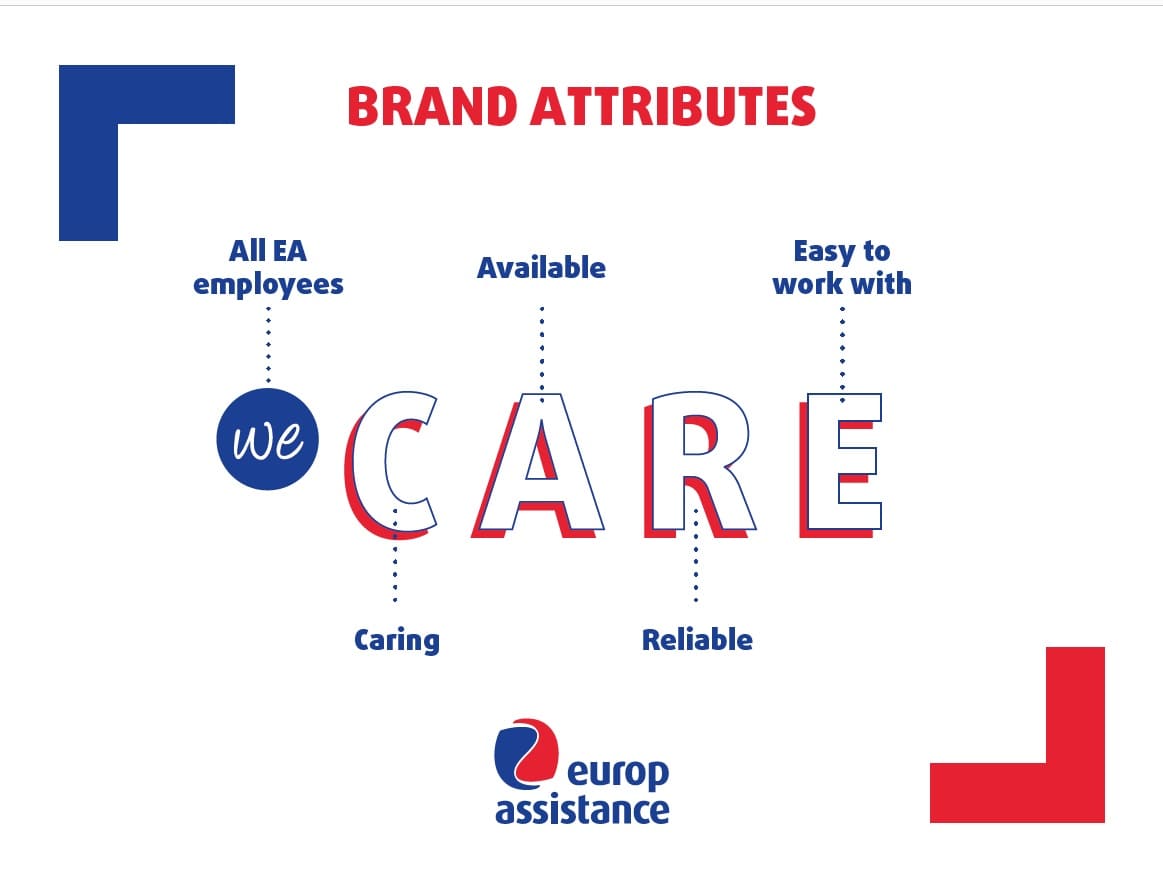 BRAND ATTRIBUTES

All EA employees

Available

Easy to work with

we CARE

Caring

Reliable

europ assistance